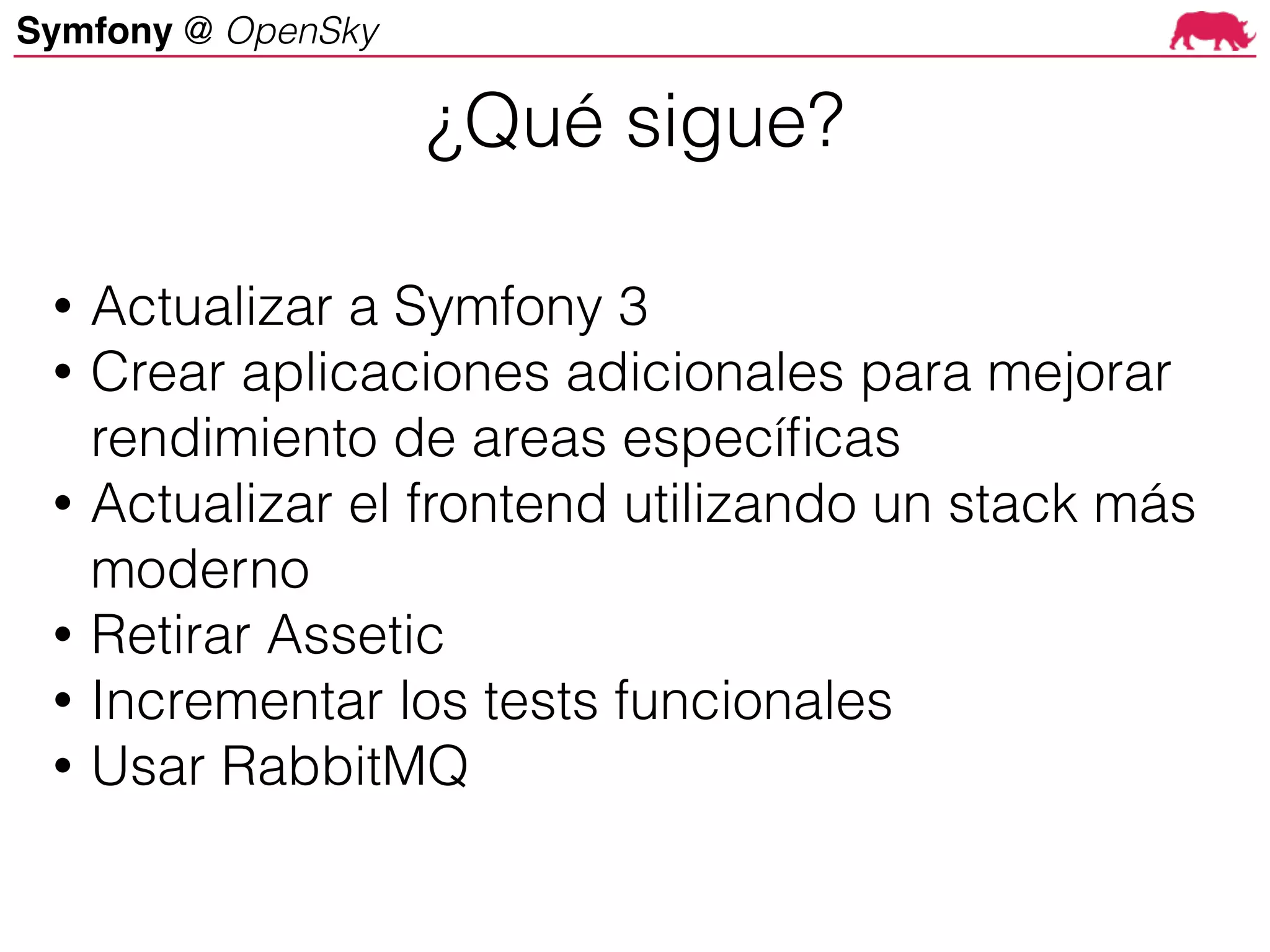 Symfony @ OpenSky

¿Qué sigue?

• Actualizar a Symfony 3
• Crear aplicaciones adicionales para mejorar rendimiento de areas específicas
• Actualizar el frontend utilizando un stack más moderno
• Retirar Assetic
• Incrementar los tests funcionales
• Usar RabbitMQ